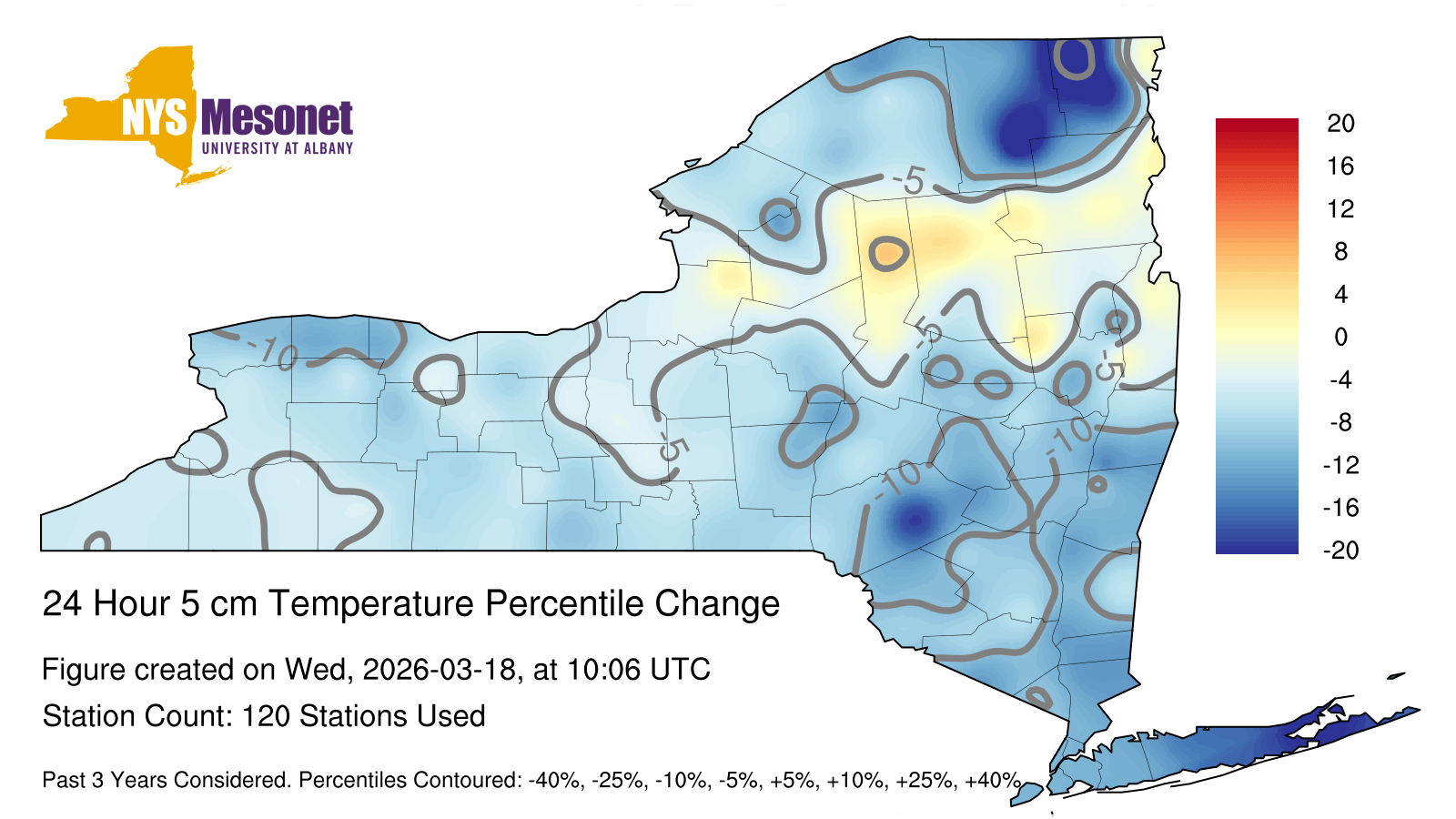 NYS Mesonet
UNIVERSITY AT ALBANY

-5
-10
-5
-5
-5
-10
-10

20
16
12
8
4
0
-4
-8
-12
-16
-20

24 Hour 5 cm Temperature Percentile Change

Figure created on Wed, 2026-03-18, at 10:06 UTC

Station Count: 120 Stations Used

Past 3 Years Considered. Percentiles Contoured: -40%, -25%, -10%, -5%, +5%, +10%, +25%, +40%